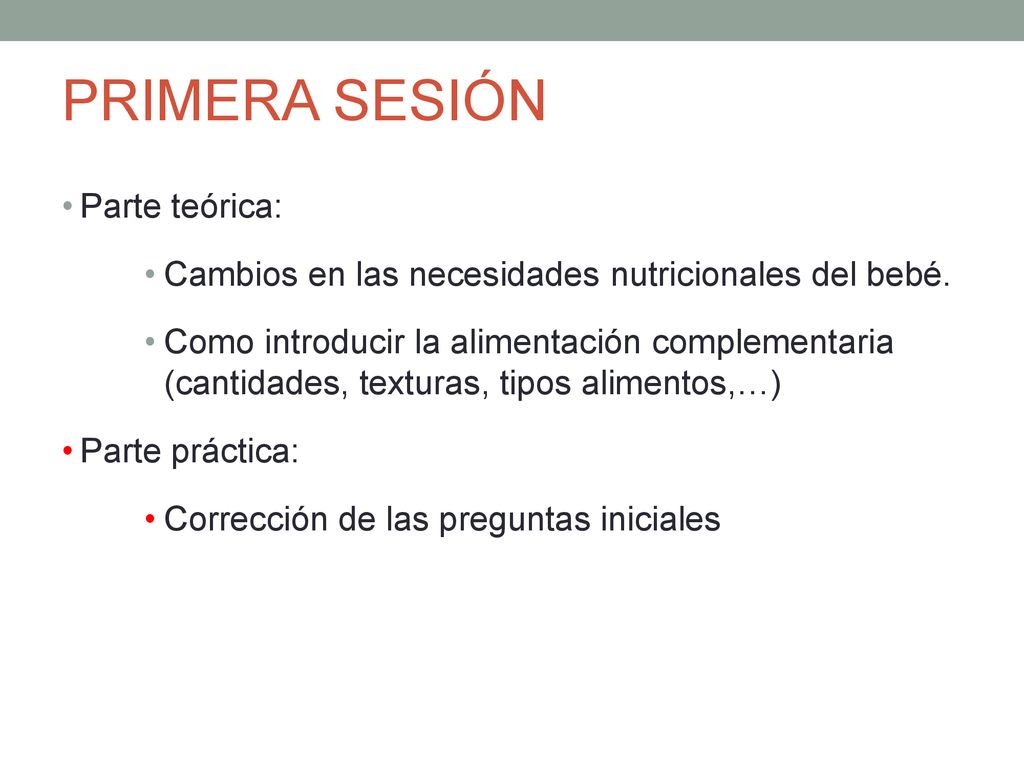 PRIMERA SESIÓN

• Parte teórica:

• Cambios en las necesidades nutricionales del bebé.

• Como introducir la alimentación complementaria (cantidades, texturas, tipos alimentos,…)

• Parte práctica:

• Corrección de las preguntas iniciales